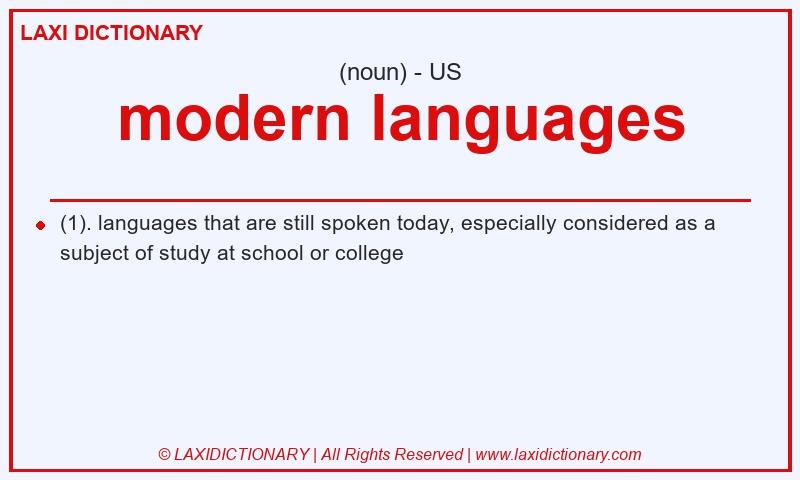 LAXI DICTIONARY

(noun) - US

modern languages

(1). languages that are still spoken today, especially considered as a subject of study at school or college

© LAXIDICTIONARY | All Rights Reserved | www.laxidictionary.com